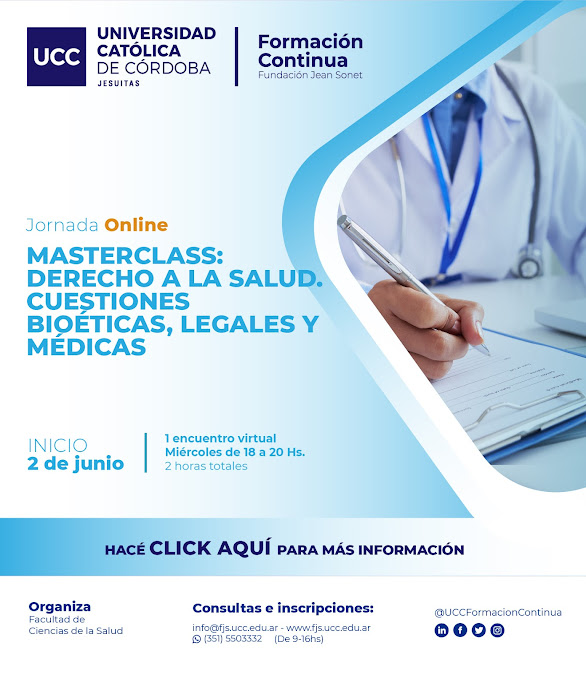 UCC UNIVERSIDAD CATÓLICA DE CÓRDOBA JESUITAS

Formación Continua
Fundación Jean Sonet

Jornada Online

MASTERCLASS: DERECHO A LA SALUD. CUESTIONES BIOÉTICAS, LEGALES Y MÉDICAS

INICIO
2 de junio

1 encuentro virtual
Miércoles de 18 a 20 Hs.
2 horas totales

HACÉ CLICK AQUÍ PARA MÁS INFORMACIÓN

Organiza
Facultad de Ciencias de la Salud

Consultas e inscripciones:
info@fjs.ucc.edu.ar - www.fjs.ucc.edu.ar
(351) 5503332 (De 9-16hs)

@UCCFormacionContinua